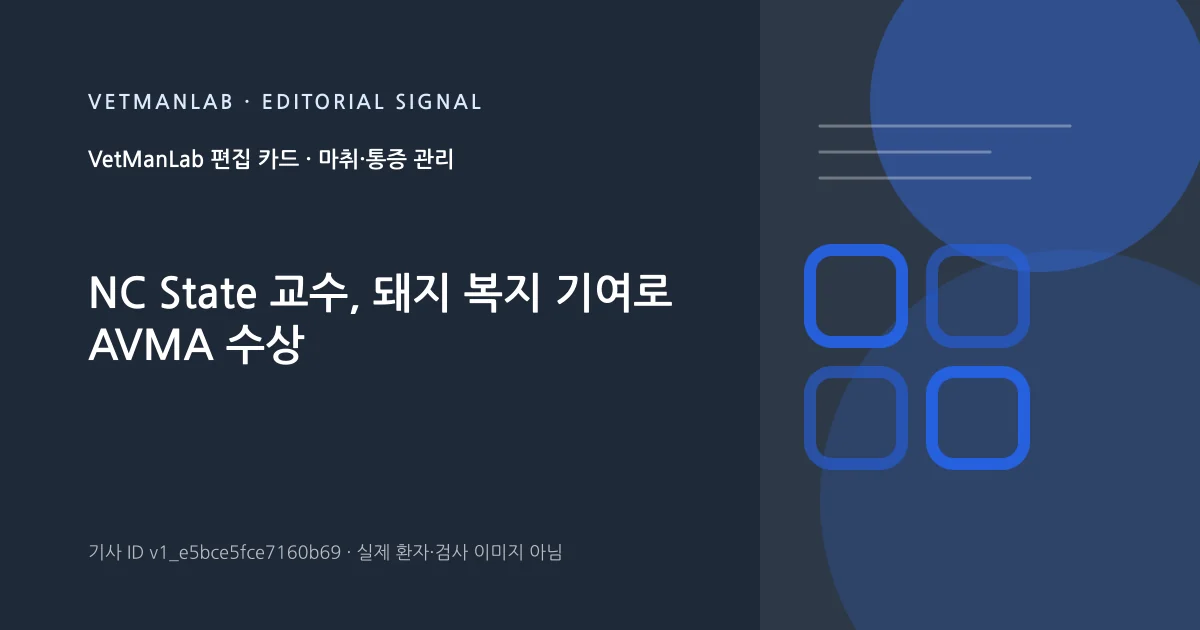 VETMANLAB · EDITORIAL SIGNAL

VetManLab 편집 카드 · 마취·통증 관리

NC State 교수, 돼지 복지 기여로 AVMA 수상

기사 ID v1_e5bce5fce7160b69 · 실제 환자·검사 이미지 아님